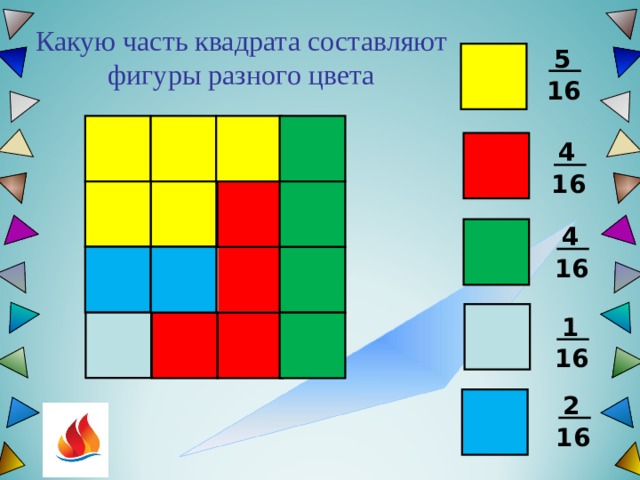 Какую часть квадрата составляют фигуры разного цвета

$\frac{5}{16}$

$\frac{4}{16}$

$\frac{4}{16}$

$\frac{1}{16}$

$\frac{2}{16}$